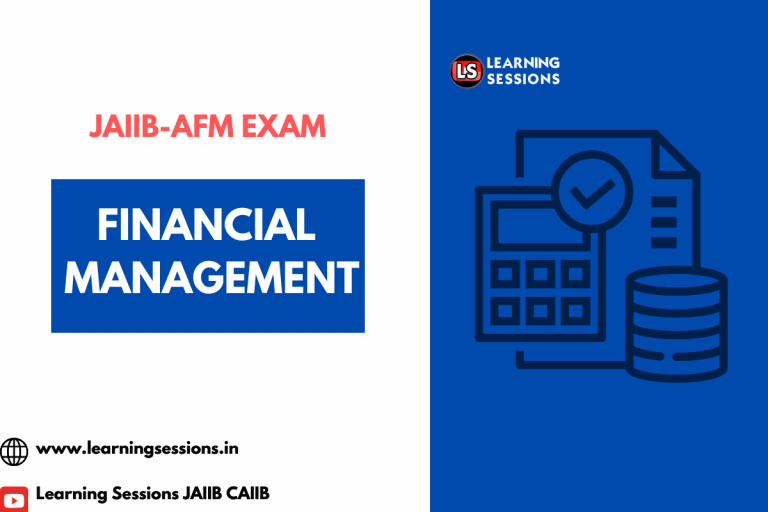 JAIIB-AFM EXAM

FINANCIAL MANAGEMENT

LS LEARNING SESSIONS

www.learningsessions.in

Learning Sessions JAIIB CAIIB